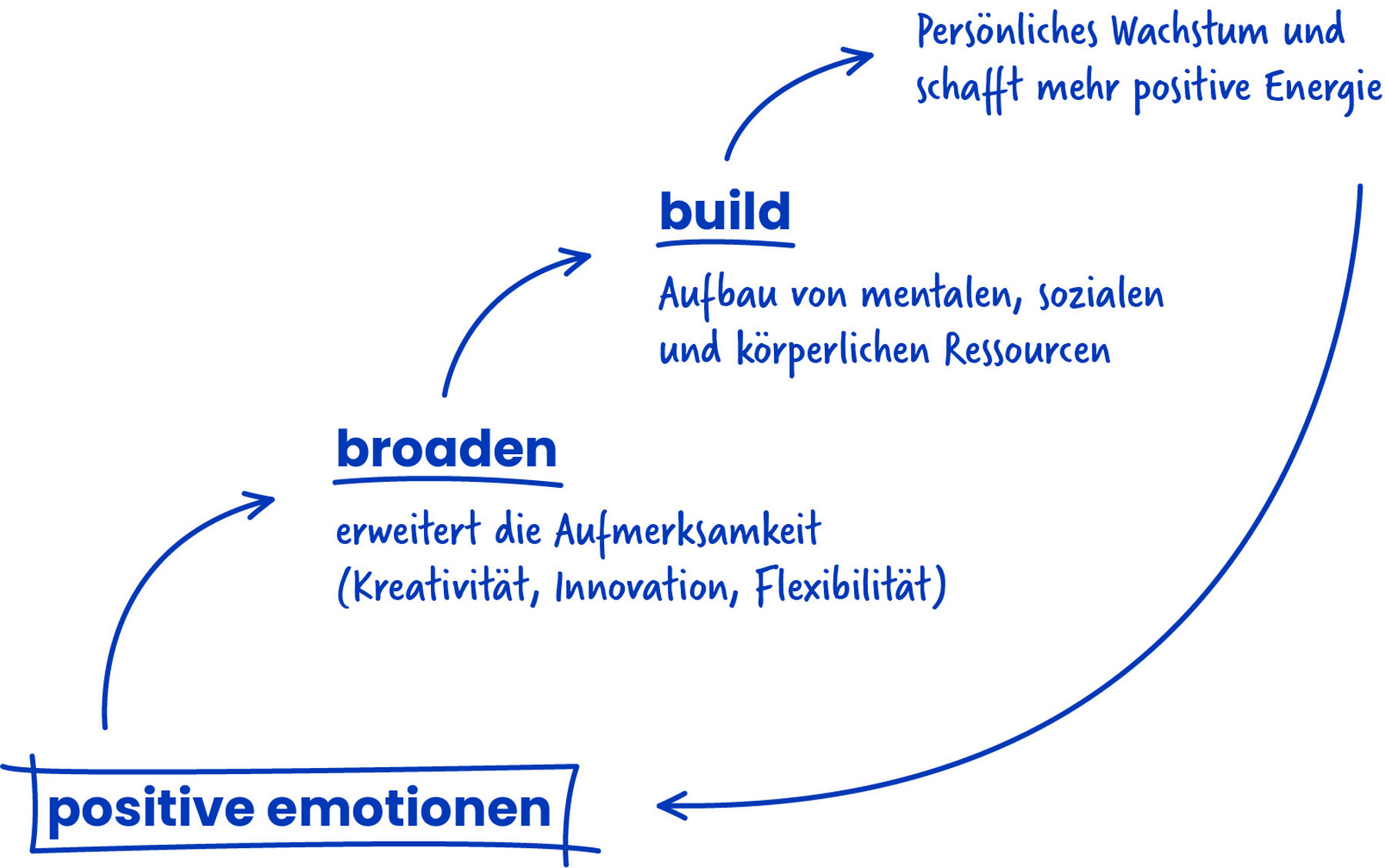 Persönliches Wachstum und schafft mehr positive Energie

build

Aufbau von mentalen, sozialen und körperlichen Ressourcen

broaden

erweitert die Aufmerksamkeit (Kreativität, Innovation, Flexibilität)

positive emotionen